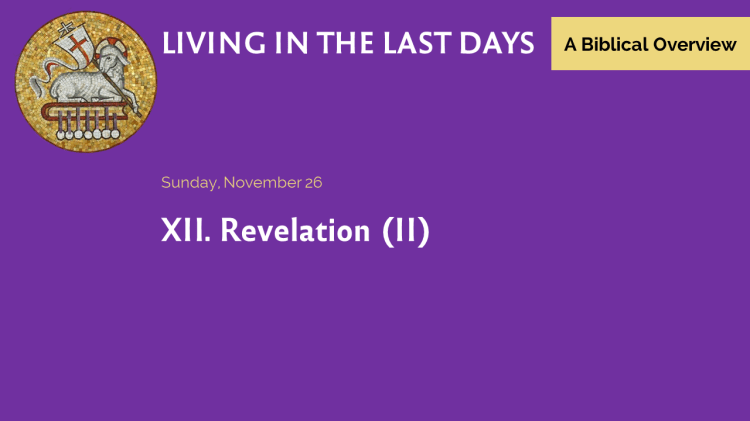 LIVING IN THE LAST DAYS

A Biblical Overview

Sunday, November 26

XII. Revelation (II)